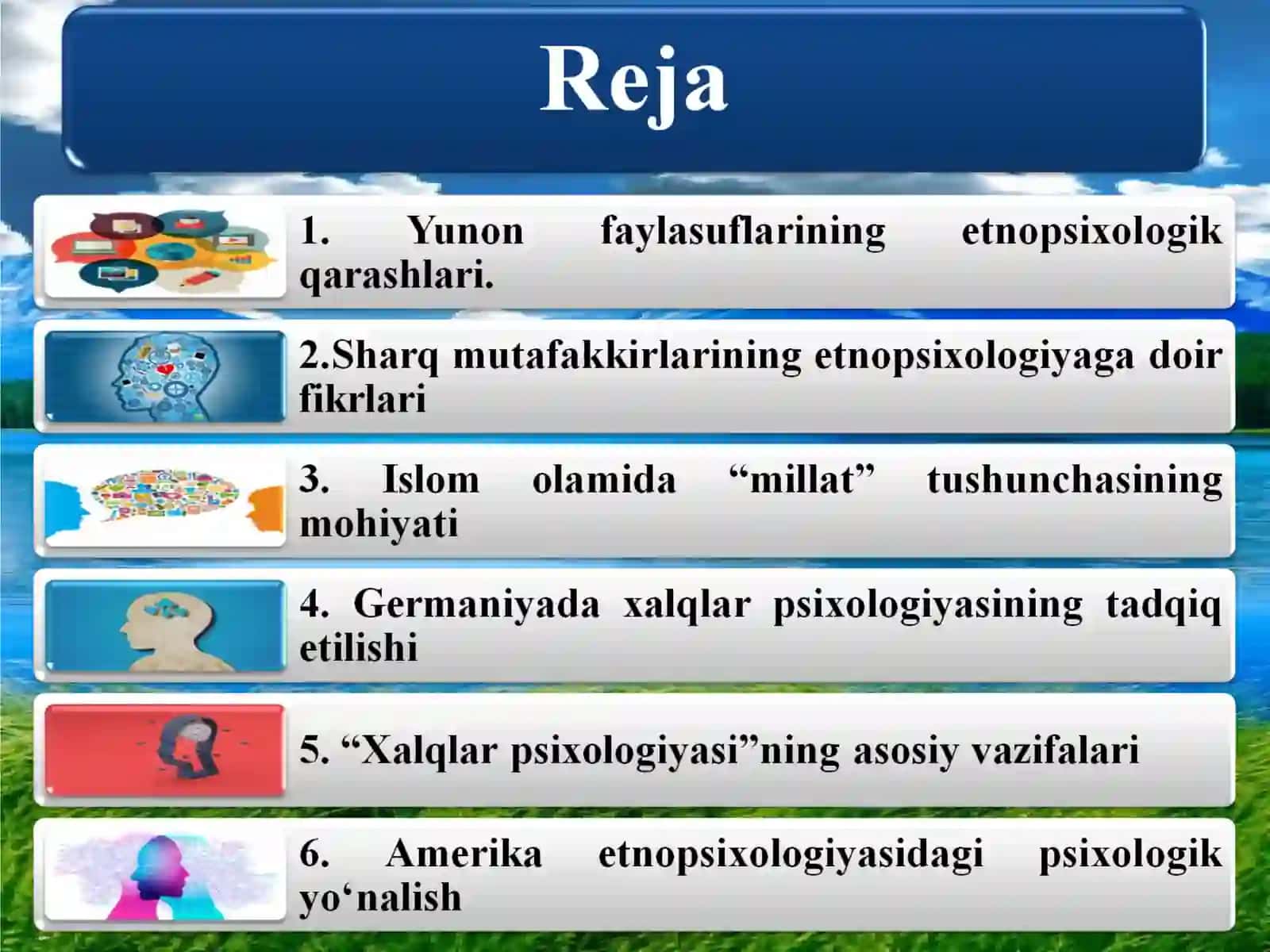 Reja

1. Yunon faylasuflarining etnopsixologik qarashlari.

2.Sharq mutafakkirlarining etnopsixologiyaga doir fikrlari

3. Islom olamida “millat” tushunchasining mohiyati

4. Germaniyada xalqlar psixologiyasining tadqiq etilishi

5. “Xalqlar psixologiyasi”ning asosiy vazifalari

6. Amerika etnopsixologiyasidagi psixologik yo‘nalish